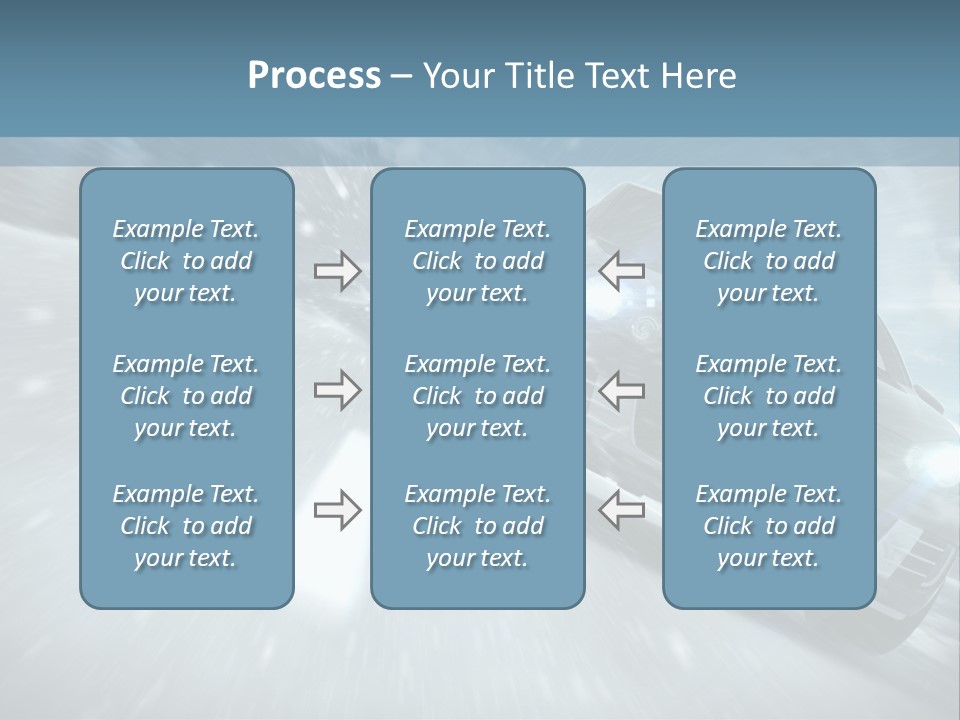 Process – Your Title Text Here

Example Text. Click to add your text.

Example Text. Click to add your text.

Example Text. Click to add your text.

Example Text. Click to add your text.

Example Text. Click to add your text.

Example Text. Click to add your text.

Example Text. Click to add your text.

Example Text. Click to add your text.

Example Text. Click to add your text.